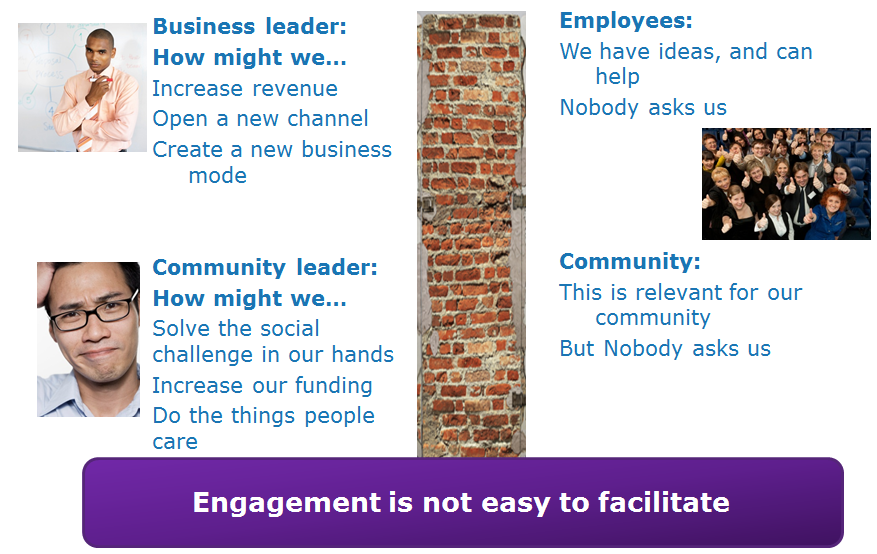 Business leader:
How might we…
Increase revenue
Open a new channel
Create a new business mode

Community leader:
How might we…
Solve the social challenge in our hands
Increase our funding
Do the things people care

Employees:
We have ideas, and can help
Nobody asks us

Community:
This is relevant for our community
But Nobody asks us

Engagement is not easy to facilitate